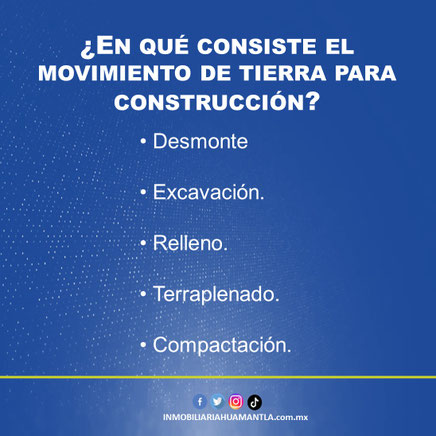 ¿EN QUÉ CONSISTE EL MOVIMIENTO DE TIERRA PARA CONSTRUCCIÓN?

• Desmonte

• Excavación.

• Relleno.

• Terraplenado.

• Compactación.

INMOBILIARIAHUAMANTLA.com.mx